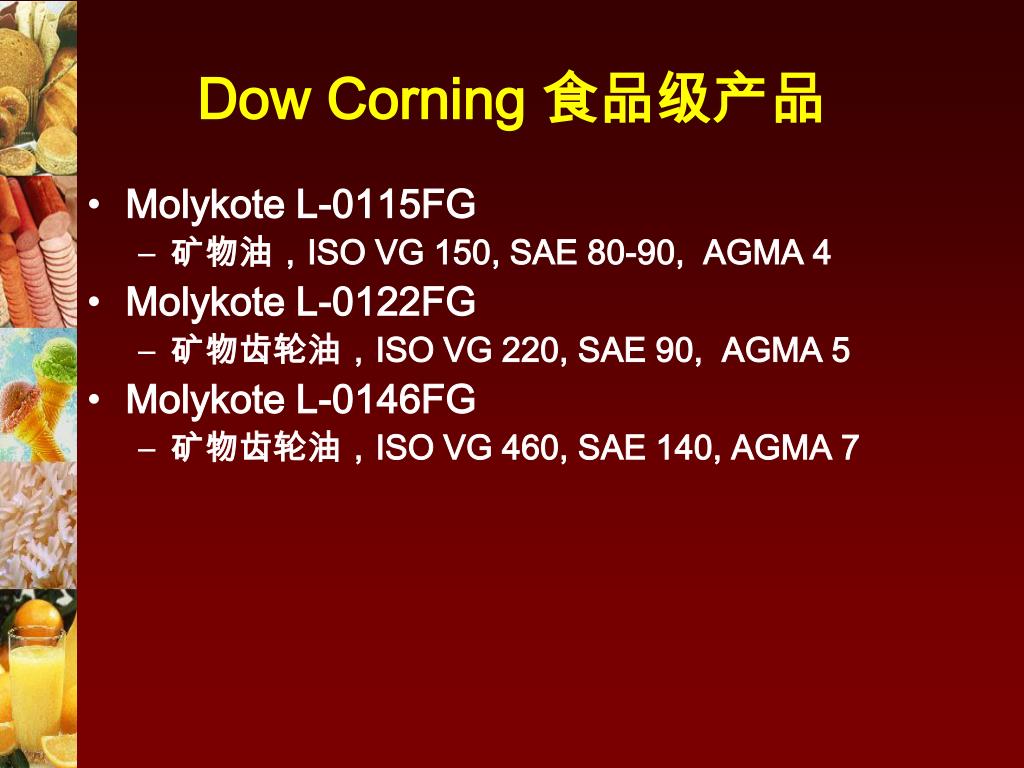 Dow Corning 食品级产品

• Molykote L-0115FG
– 矿物油，ISO VG 150, SAE 80-90, AGMA 4
• Molykote L-0122FG
– 矿物齿轮油，ISO VG 220, SAE 90, AGMA 5
• Molykote L-0146FG
– 矿物齿轮油，ISO VG 460, SAE 140, AGMA 7